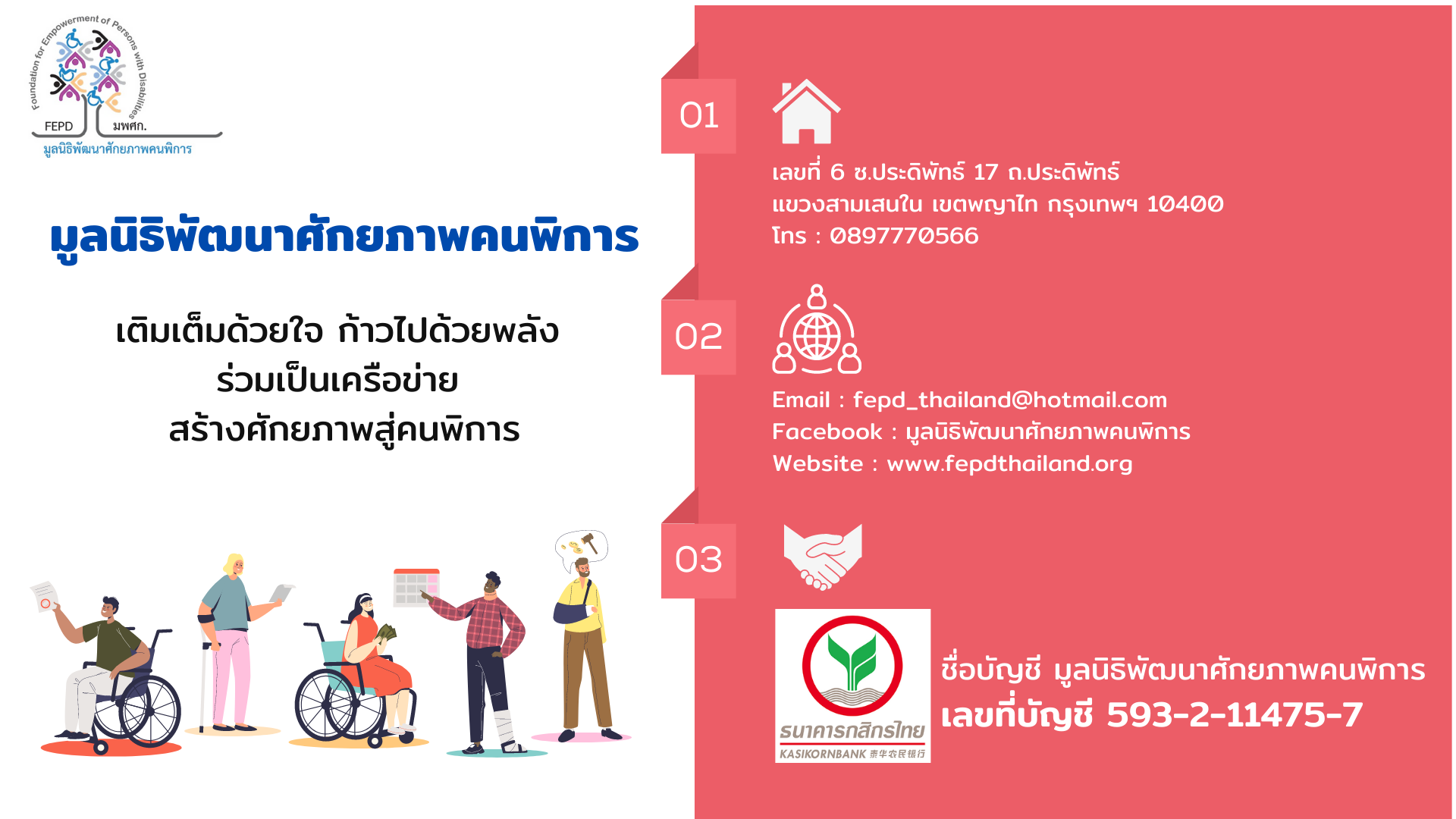 Foundation for Empowerment of Persons with Disabilities
FEPD มพศก.
มูลนิธิพัฒนาศักยภาพคนพิการ

มูลนิธิพัฒนาศักยภาพคนพิการ

เติมเต็มด้วยใจ ก้าวไปด้วยพลัง
ร่วมเป็นเครือข่าย
สร้างศักยภาพสู่คนพิการ

01

เลขที่ 6 ซ.ประดิพัทธ์ 17 ถ.ประดิพัทธ์
แขวงสามเสนใน เขตพญาไท กรุงเทพฯ 10400
โทร : 0897770566

02

Email : fepd_thailand@hotmail.com
Facebook : มูลนิธิพัฒนาศักยภาพคนพิการ
Website : www.fepdthailand.org

03

ธนาคารกสิกรไทย
KASIKORNBANK 泰华农民银行

ชื่อบัญชี มูลนิธิพัฒนาศักยภาพคนพิการ
เลขที่บัญชี 593-2-11475-7